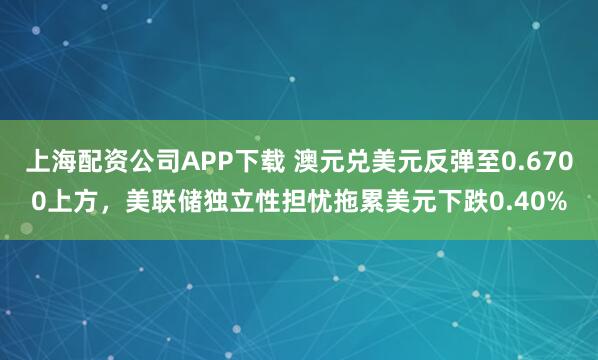 上海配资公司APP下载 澳元兑美元反弹至0.6700上方，美联储独立性担忧拖累美元下跌0.40%